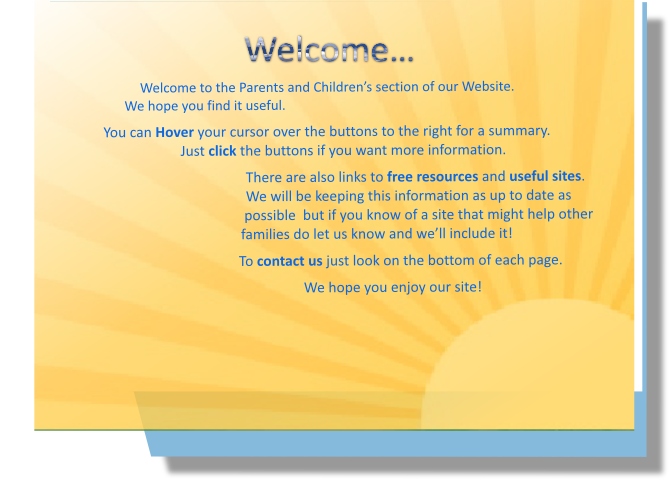 Welcome…

Welcome to the Parents and Children's section of our Website. We hope you find it useful.

You can Hover your cursor over the buttons to the right for a summary. Just click the buttons if you want more information.

There are also links to free resources and useful sites. We will be keeping this information as up to date as possible but if you know of a site that might help other families do let us know and we'll include it!

To contact us just look on the bottom of each page.

We hope you enjoy our site!